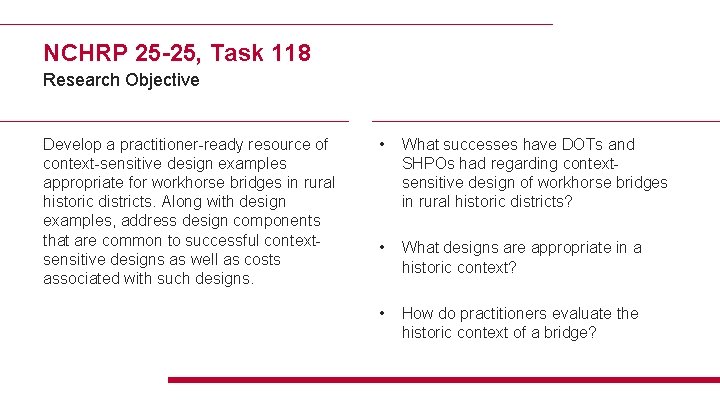 NCHRP 25-25, Task 118
Research Objective

Develop a practitioner-ready resource of context-sensitive design examples appropriate for workhorse bridges in rural historic districts. Along with design examples, address design components that are common to successful context-sensitive designs as well as costs associated with such designs.

• What successes have DOTs and SHPOs had regarding context-sensitive design of workhorse bridges in rural historic districts?

• What designs are appropriate in a historic context?

• How do practitioners evaluate the historic context of a bridge?